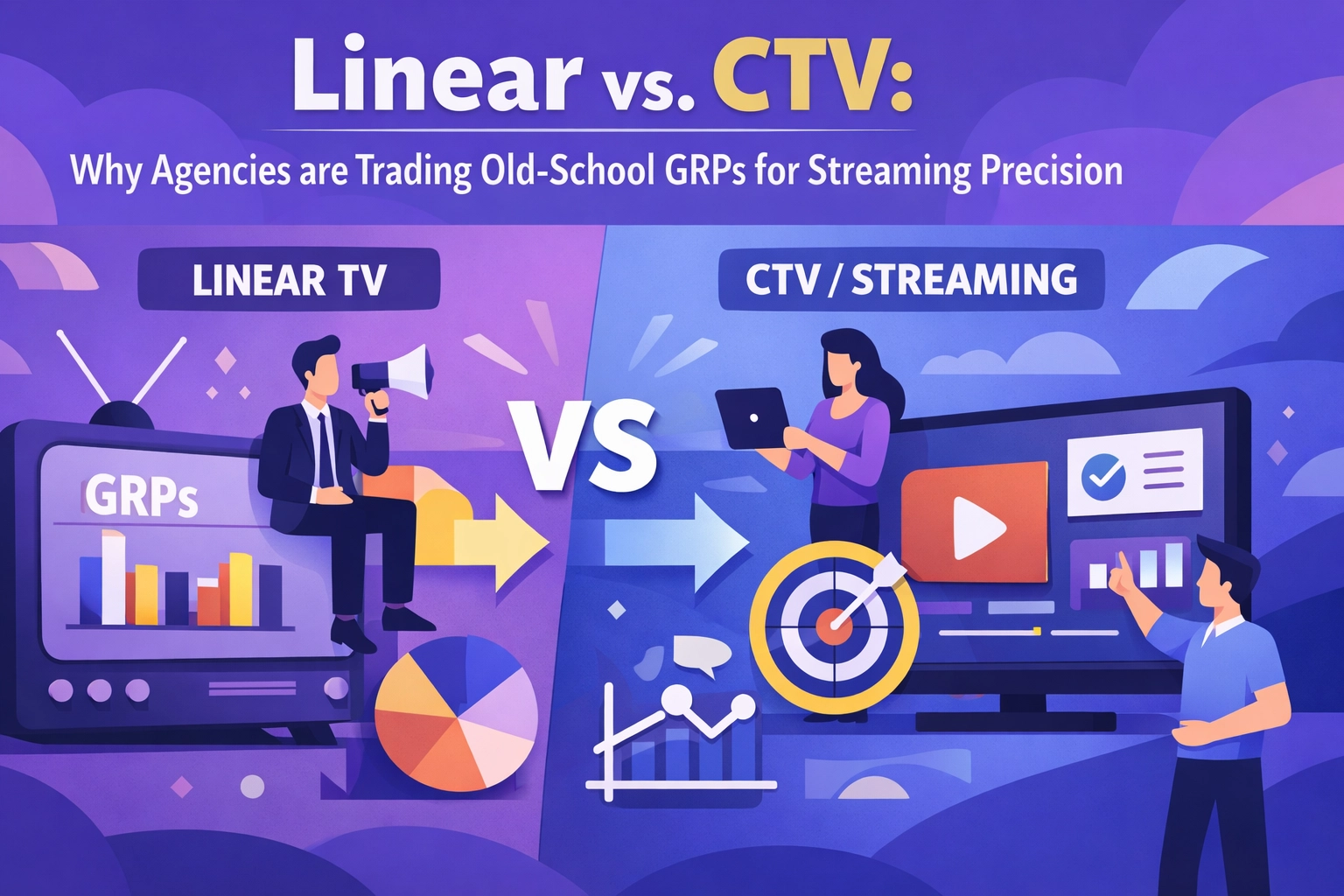 Linear vs. CTV:

Why Agencies are Trading Old-School GRPs for Streaming Precision

LINEAR TV

CTV / STREAMING

VS

GRPs